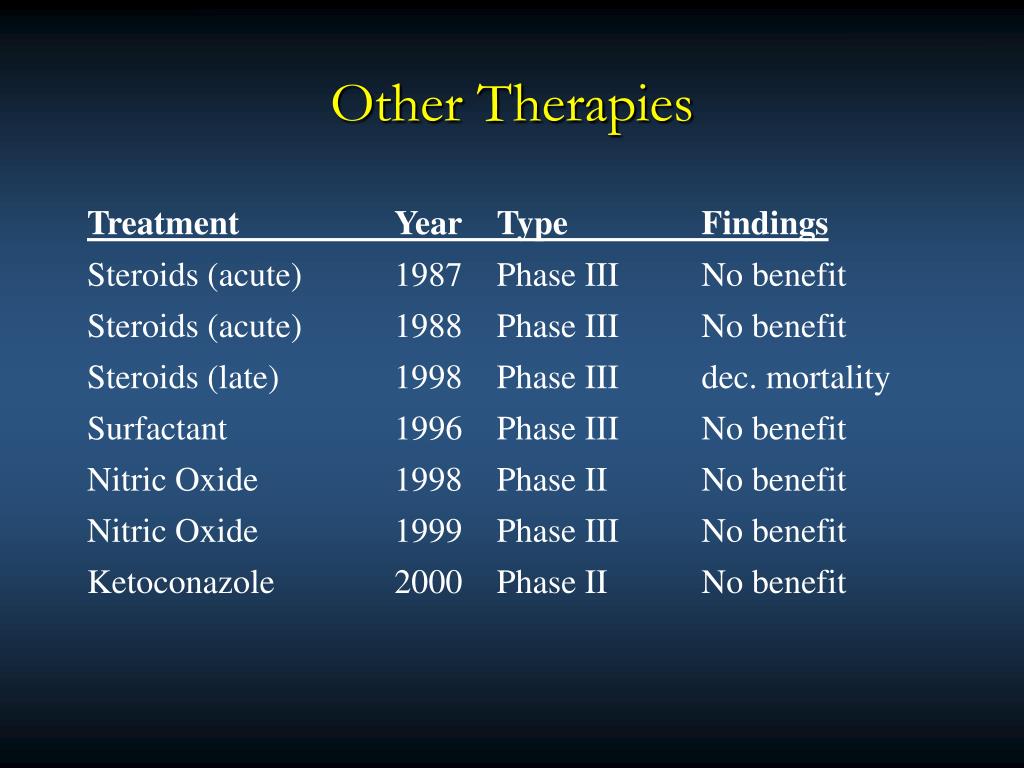 Other Therapies

| Treatment | Year | Type | Findings |
|---|---|---|---|
| Steroids (acute) | 1987 | Phase III | No benefit |
| Steroids (acute) | 1988 | Phase III | No benefit |
| Steroids (late) | 1998 | Phase III | dec. mortality |
| Surfactant | 1996 | Phase III | No benefit |
| Nitric Oxide | 1998 | Phase II | No benefit |
| Nitric Oxide | 1999 | Phase III | No benefit |
| Ketoconazole | 2000 | Phase II | No benefit |